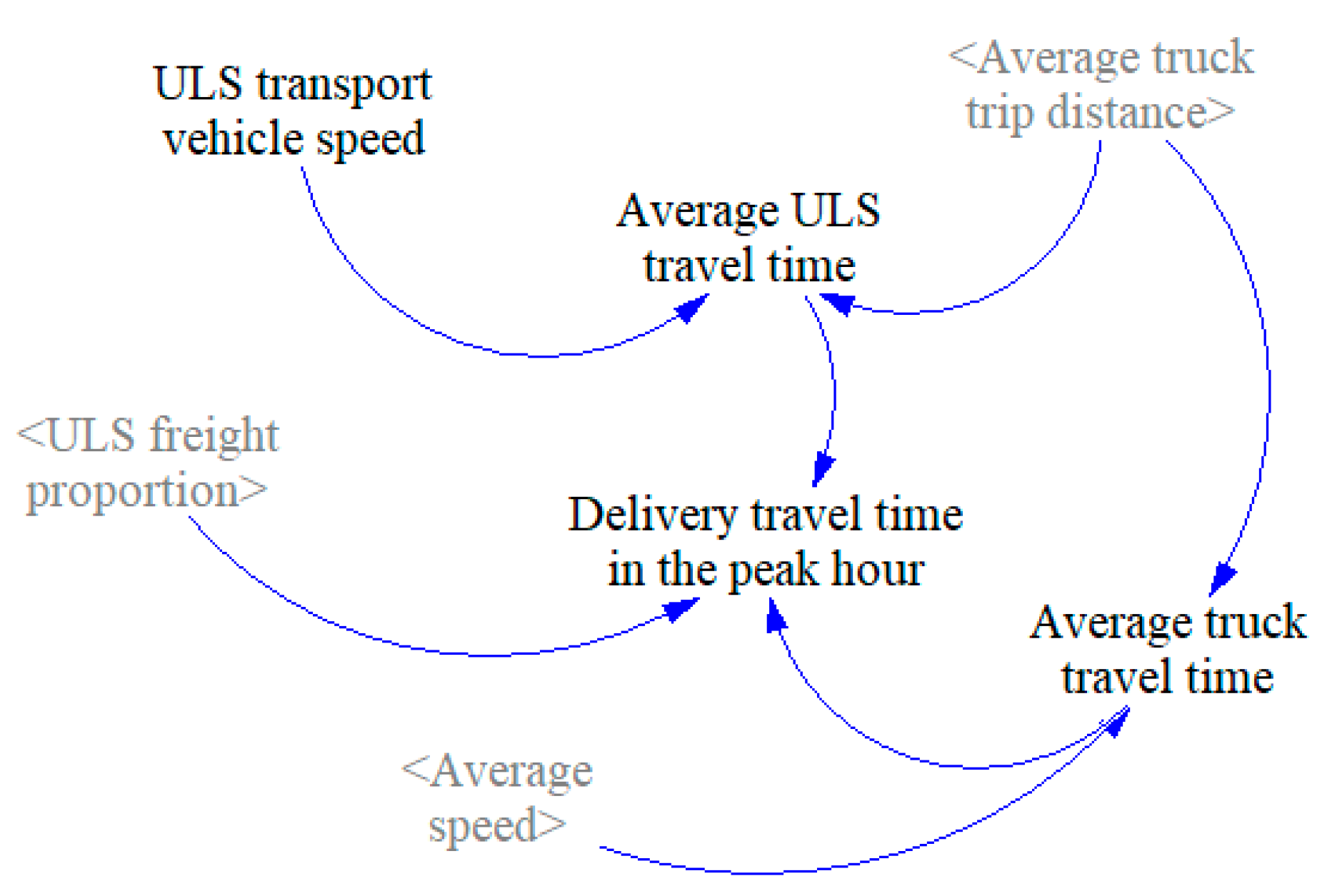 ULS transport vehicle speed

<Average truck trip distance>

Average ULS travel time

<ULS freight proportion>

Delivery travel time in the peak hour

Average truck travel time

<Average speed>